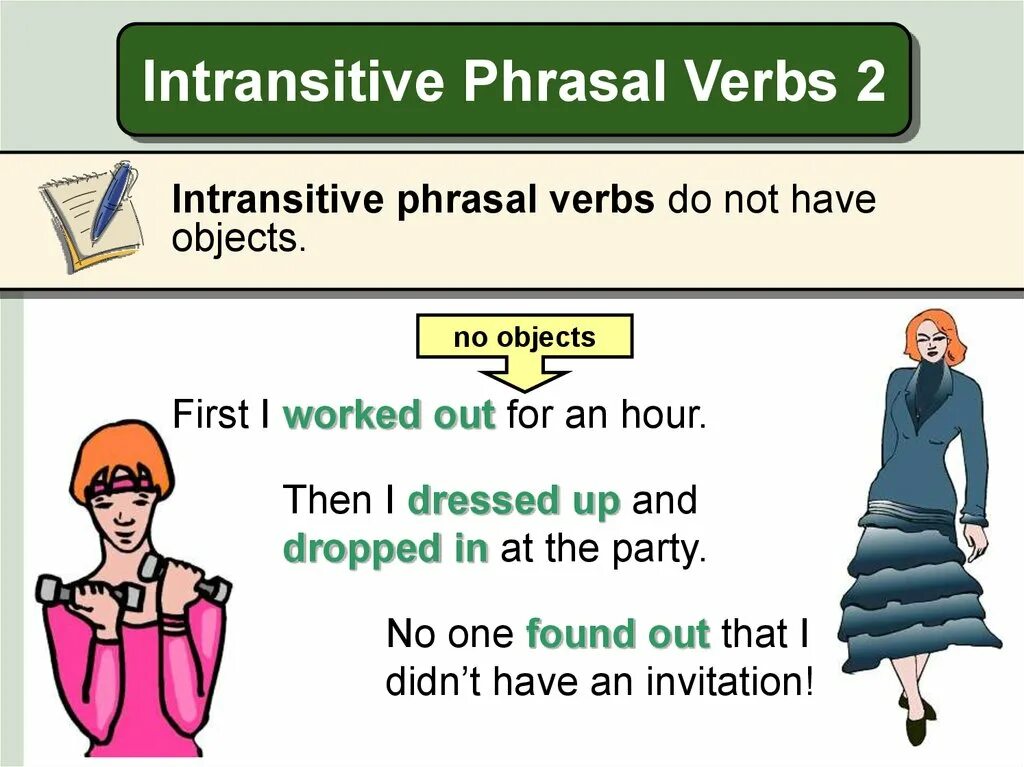 Intransitive Phrasal Verbs 2

Intransitive phrasal verbs do not have objects.

no objects

First I worked out for an hour.

Then I dressed up and dropped in at the party.

No one found out that I didn't have an invitation!